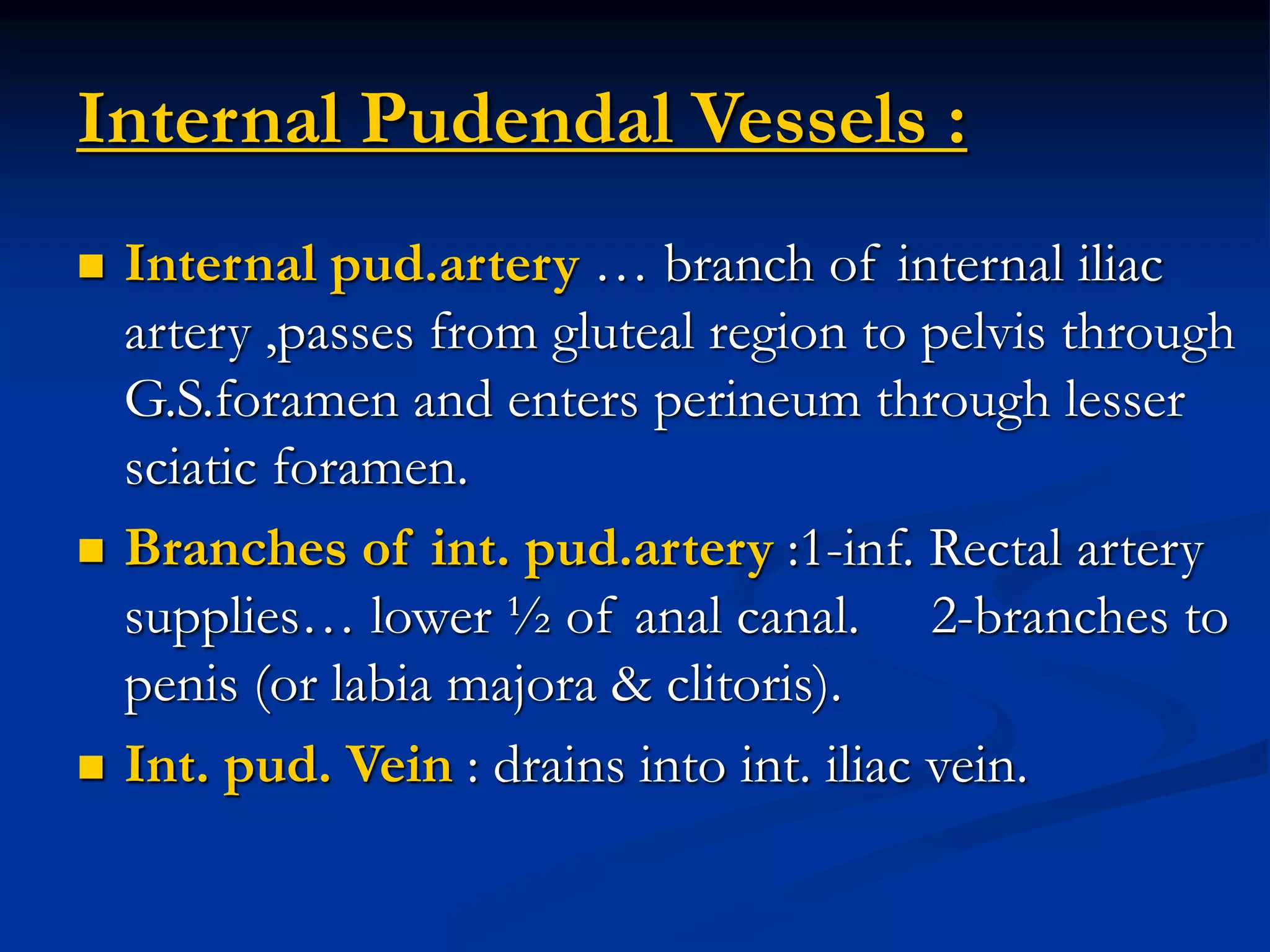 Internal Pudendal Vessels :

■ Internal pud.artery … branch of internal iliac artery ,passes from gluteal region to pelvis through G.S.foramen and enters perineum through lesser sciatic foramen.

■ Branches of int. pud.artery :1-inf. Rectal artery supplies… lower ½ of anal canal. 2-branches to penis (or labia majora & clitoris).

■ Int. pud. Vein : drains into int. iliac vein.